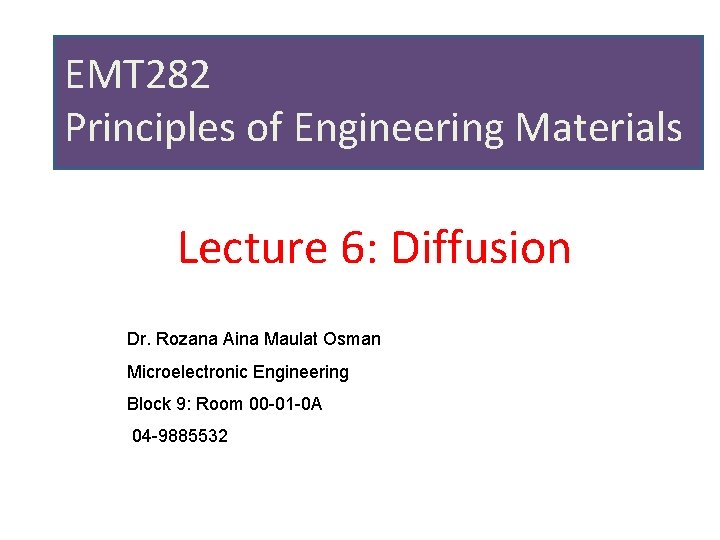 EMT282
Principles of Engineering Materials

Lecture 6: Diffusion

Dr. Rozana Aina Maulat Osman

Microelectronic Engineering

Block 9: Room 00-01-0A

04-9885532